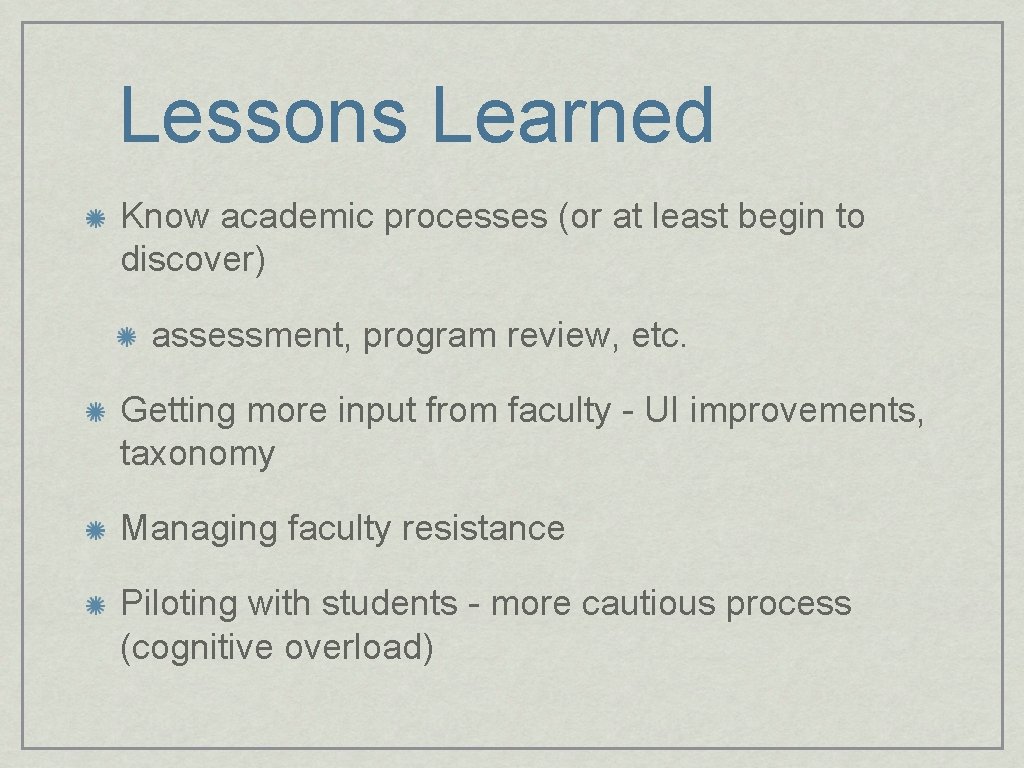 Lessons Learned

Know academic processes (or at least begin to discover)

assessment, program review, etc.

Getting more input from faculty - UI improvements, taxonomy

Managing faculty resistance

Piloting with students - more cautious process (cognitive overload)